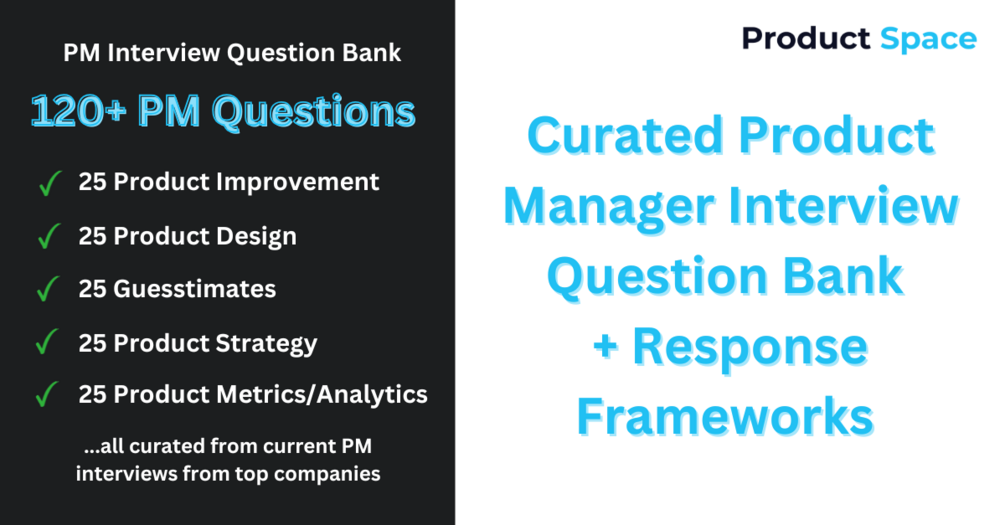 PM Interview Question Bank

120+ PM Questions

✓ 25 Product Improvement

✓ 25 Product Design

✓ 25 Guesstimates

✓ 25 Product Strategy

✓ 25 Product Metrics/Analytics

...all curated from current PM interviews from top companies

Product Space

Curated Product Manager Interview Question Bank + Response Frameworks